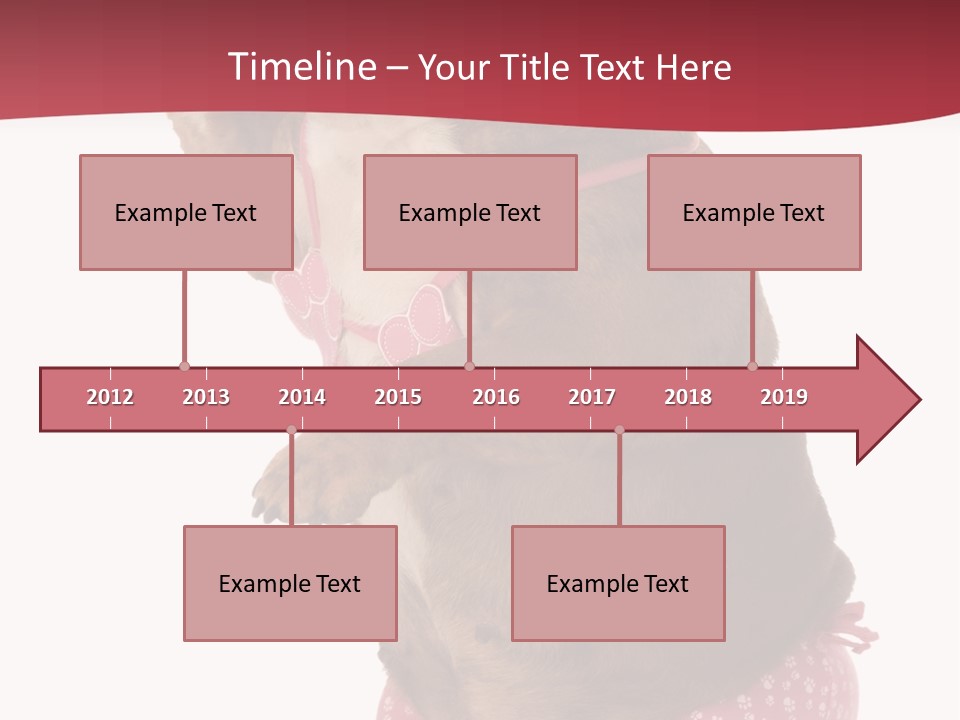 Timeline – Your Title Text Here

Example Text

Example Text

Example Text

2012 2013 2014 2015 2016 2017 2018 2019

Example Text

Example Text